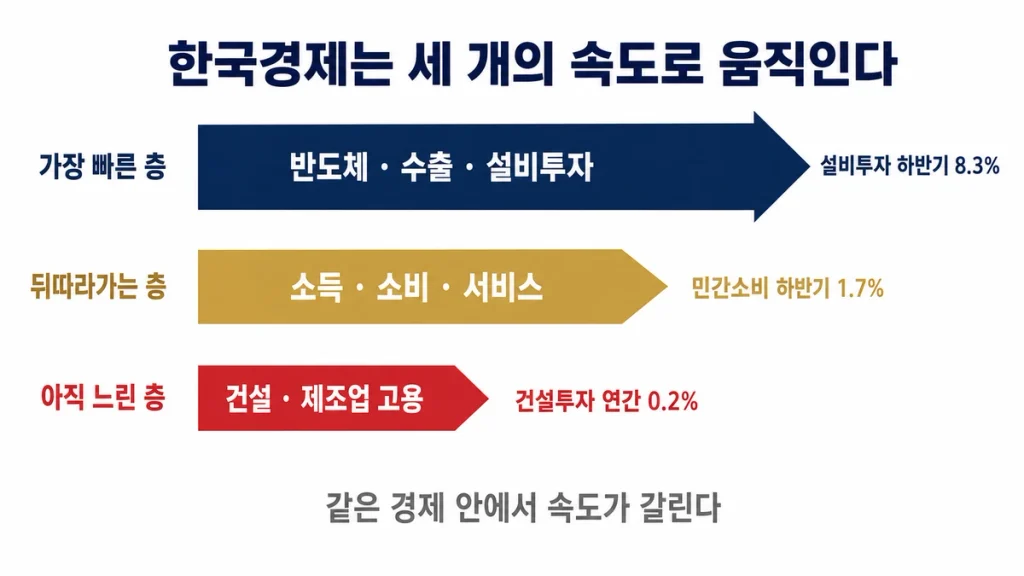 한국경제는 세 개의 속도로 움직인다

가장 빠른 층
반도체 · 수출 · 설비투자
설비투자 하반기 8.3%

뒤따라가는 층
소득 · 소비 · 서비스
민간소비 하반기 1.7%

아직 느린 층
건설 · 제조업 고용
건설투자 연간 0.2%

같은 경제 안에서 속도가 갈린다